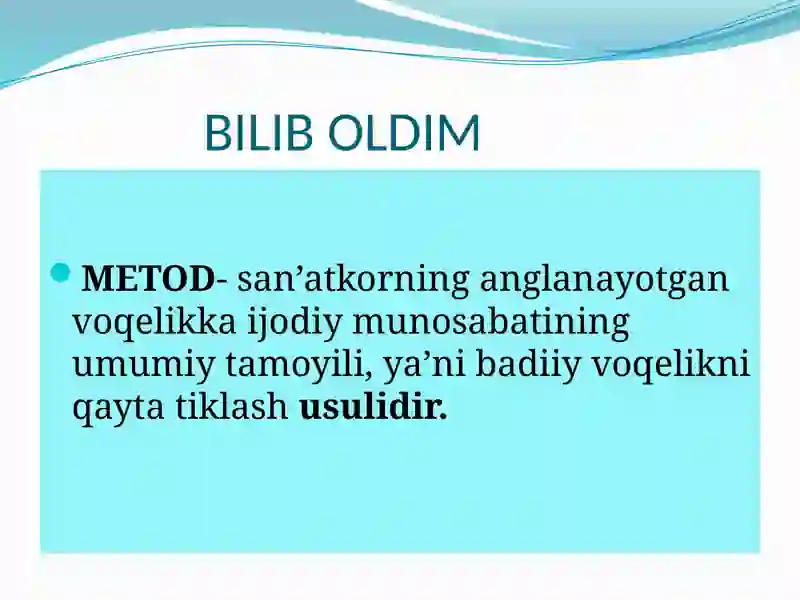 BILIB OLDIM

METOD- san’atkorning anglanayotgan voqelikka ijodiy munosabatining umumiy tamoyili, ya’ni badiiy voqelikni qayta tiklash usulidir.